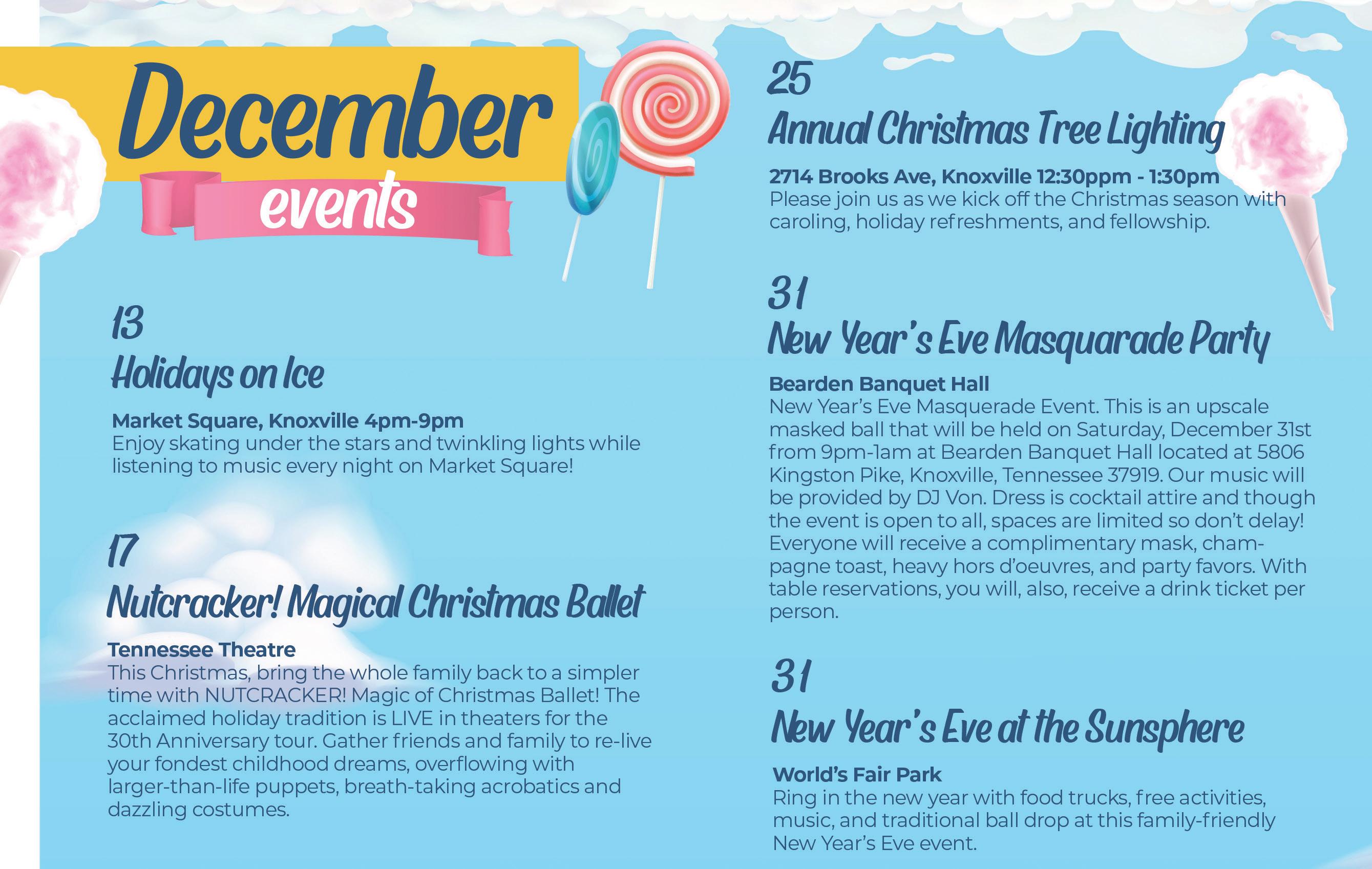 December
events

13
Holidays on Ice

Market Square, Knoxville 4pm-9pm
Enjoy skating under the stars and twinkling lights while listening to music every night on Market Square!

17
Nutcracker! Magical Christmas Ballet

Tennessee Theatre
This Christmas, bring the whole family back to a simpler time with NUTCRACKER! Magic of Christmas Ballet! The acclaimed holiday tradition is LIVE in theaters for the 30th Anniversary tour. Gather friends and family to re-live your fondest childhood dreams, overflowing with larger-than-life puppets, breath-taking acrobatics and dazzling costumes.

25
Annual Christmas Tree Lighting

2714 Brooks Ave, Knoxville 12:30ppm - 1:30pm
Please join us as we kick off the Christmas season with caroling, holiday refreshments, and fellowship.

31
New Year's Eve Masquarade Party

Bearden Banquet Hall
New Year's Eve Masquerade Event. This is an upscale masked ball that will be held on Saturday, December 31st from 9pm-1am at Bearden Banquet Hall located at 5806 Kingston Pike, Knoxville, Tennessee 37919. Our music will be provided by DJ Von. Dress is cocktail attire and though the event is open to all, spaces are limited so don't delay! Everyone will receive a complimentary mask, champagne toast, heavy hors d'oeuvres, and party favors. With table reservations, you will, also, receive a drink ticket per person.

31
New Year's Eve at the Sunsphere

World's Fair Park
Ring in the new year with food trucks, free activities, music, and traditional ball drop at this family-friendly New Year's Eve event.